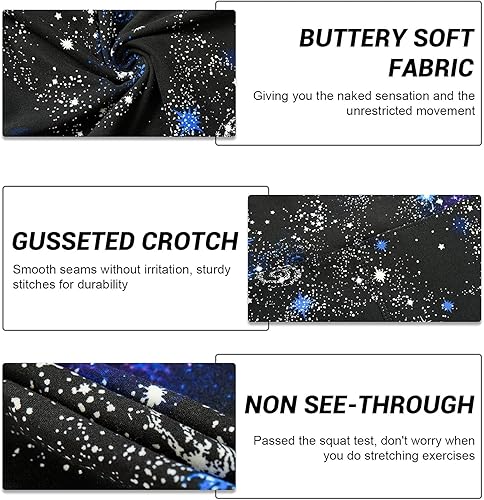 BUTTERY SOFT FABRIC

Giving you the naked sensation and the unrestricted movement

GUSSETED CROTCH

Smooth seams without irritation, sturdy stitches for durability

NON SEE-THROUGH

Passed the squat test, don't worry when you do stretching exercises